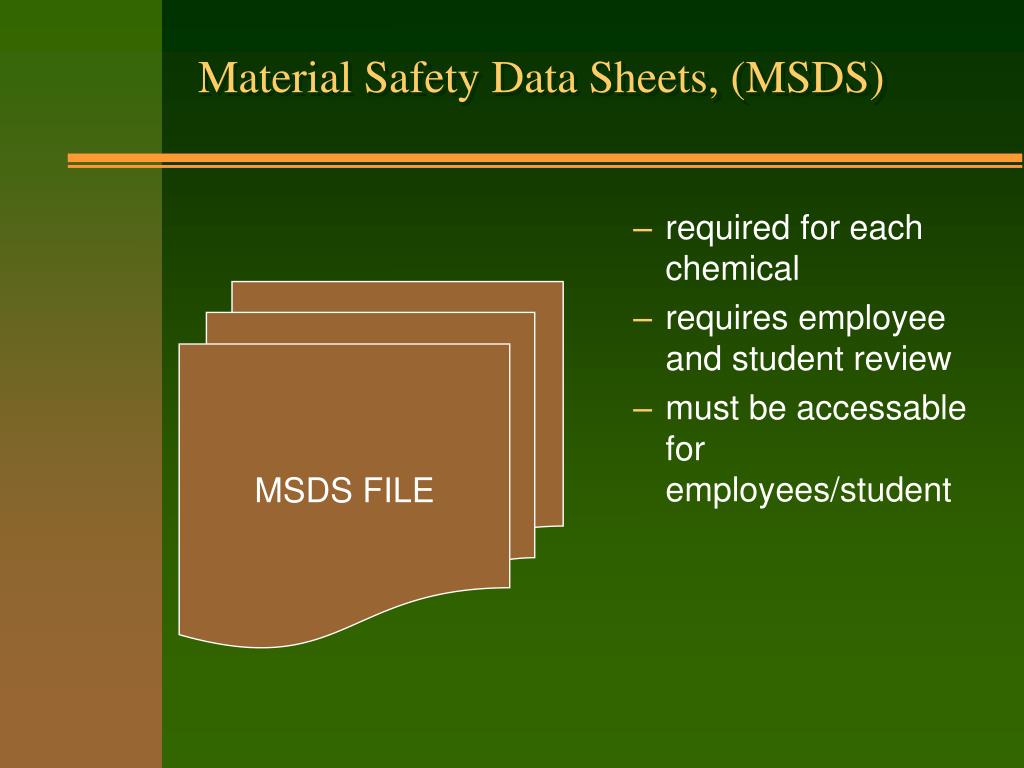 Material Safety Data Sheets, (MSDS)

MSDS FILE

– required for each chemical
– requires employee and student review
– must be accessable for employees/student